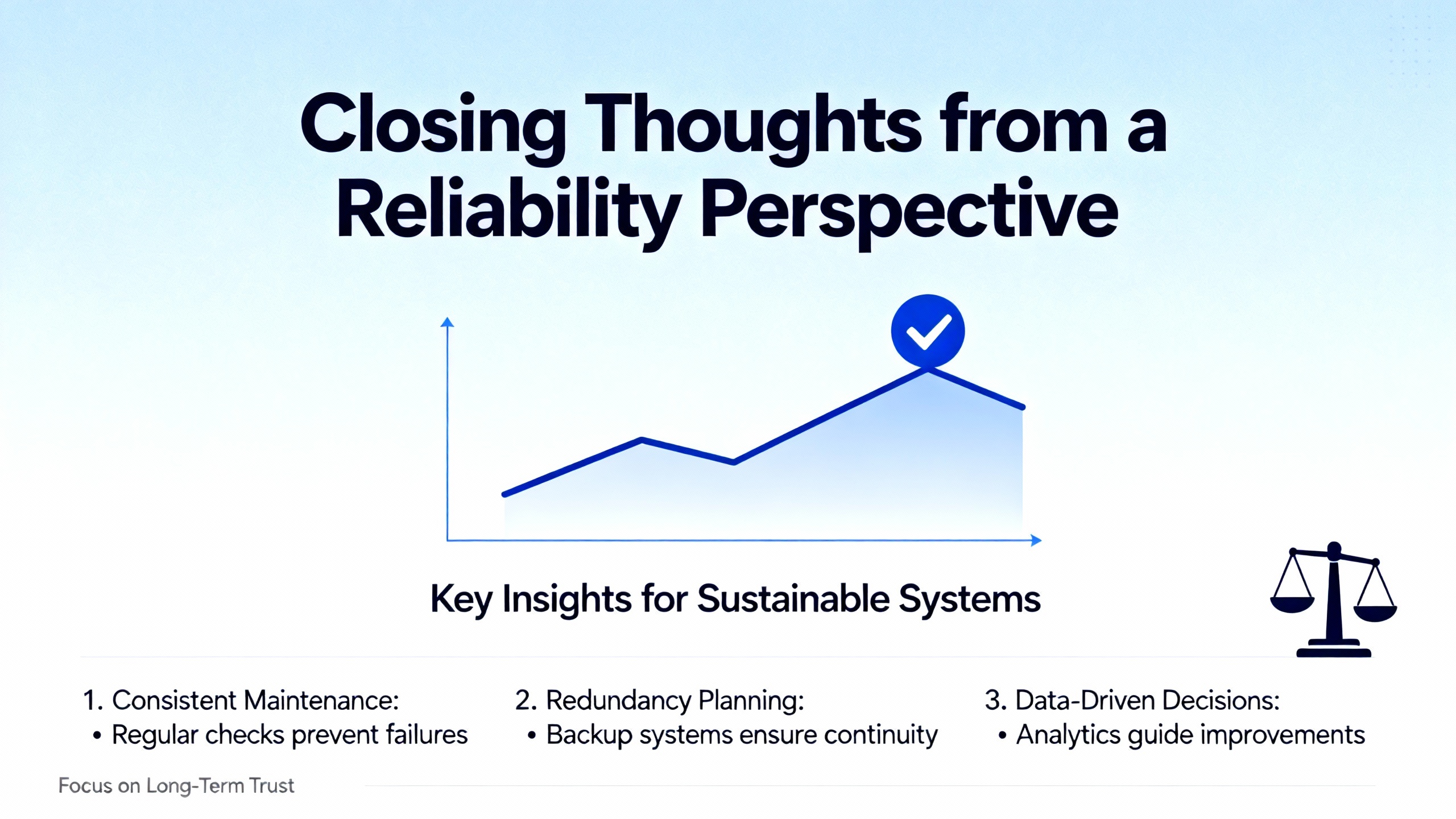 Closing Thoughts from a Reliability Perspective

Key Insights for Sustainable Systems

1. Consistent Maintenance:
• Regular checks prevent failures

2. Redundancy Planning:
• Backup systems ensure continuity

3. Data-Driven Decisions:
• Analytics guide improvements

Focus on Long-Term Trust